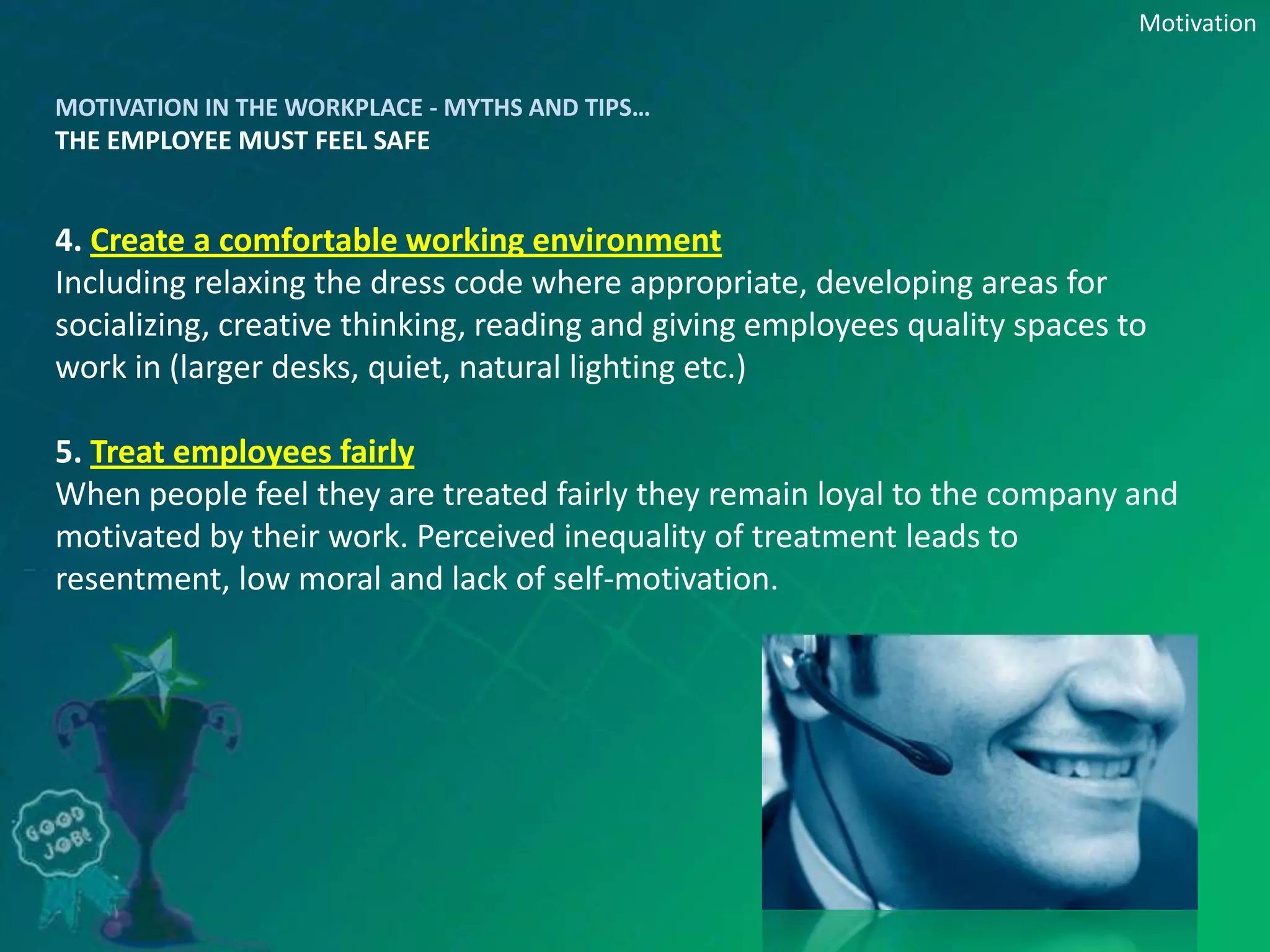 Motivation

MOTIVATION IN THE WORKPLACE - MYTHS AND TIPS…
THE EMPLOYEE MUST FEEL SAFE

4. Create a comfortable working environment
Including relaxing the dress code where appropriate, developing areas for socializing, creative thinking, reading and giving employees quality spaces to work in (larger desks, quiet, natural lighting etc.)

5. Treat employees fairly
When people feel they are treated fairly they remain loyal to the company and motivated by their work. Perceived inequality of treatment leads to resentment, low moral and lack of self-motivation.

GOOD JOB!